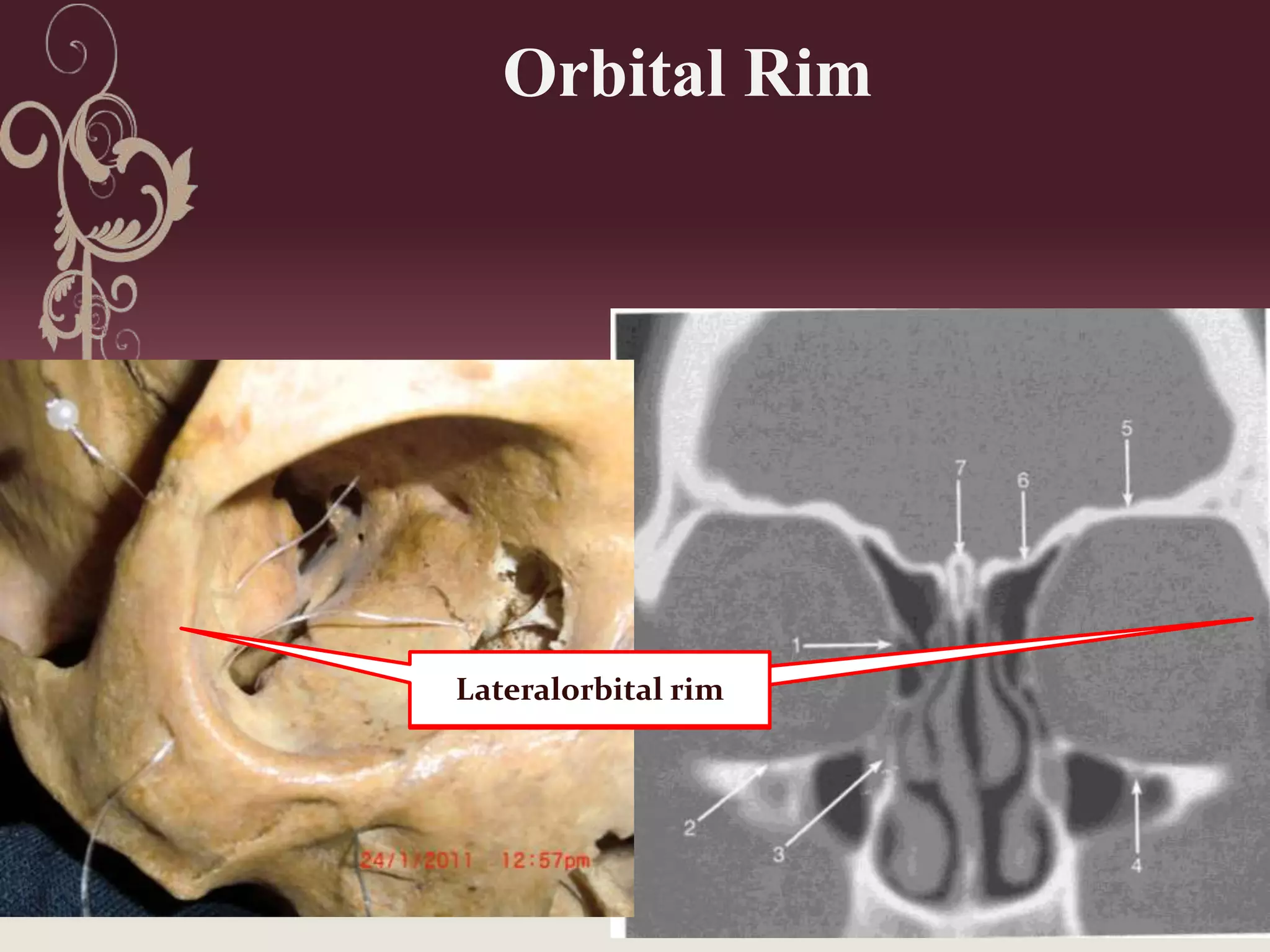 Orbital Rim

Lateralorbital rim

24/1/2011 12:57pm

5
7
6
1
2
3
4